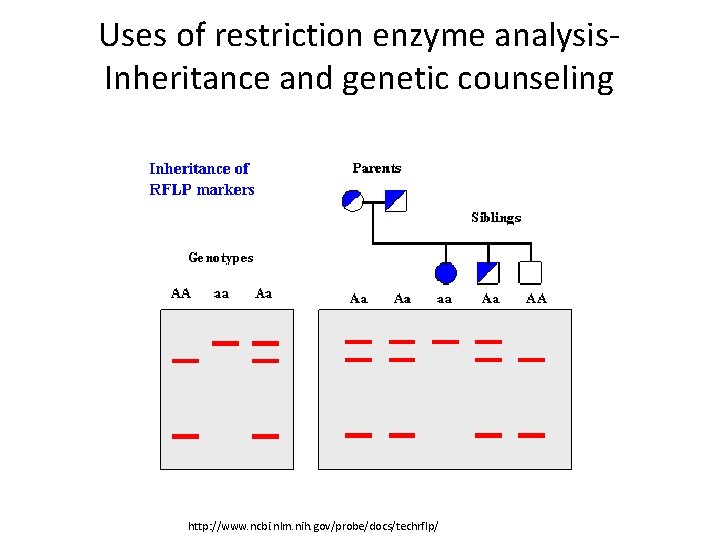 Uses of restriction enzyme analysis- Inheritance and genetic counseling

Inheritance of RFLP markers

Parents

Siblings

Genotypes

AA aa Aa

Aa Aa aa Aa AA

http://www.ncbi.nlm.nih.gov/probe/docs/techrflp/